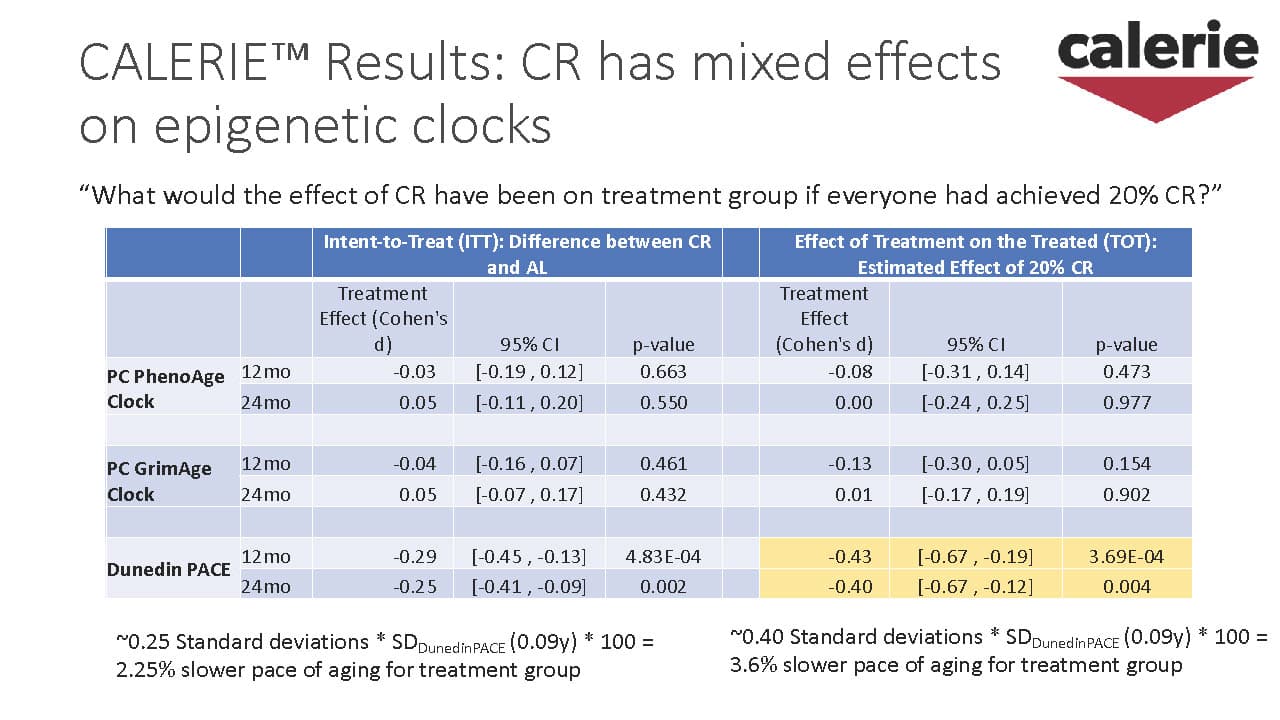 CALERIE™ Results: CR has mixed effects on epigenetic clocks

calerie

"What would the effect of CR have been on treatment group if everyone had achieved 20% CR?"

| | | Intent-to-Treat (ITT): Difference between CR and AL | | | | Effect of Treatment on the Treated (TOT): Estimated Effect of 20% CR | | |
|---|---|---|---|---|---|---|---|---|
| | | Treatment Effect (Cohen's d) | 95% CI | p-value | | Treatment Effect (Cohen's d) | 95% CI | p-value |
| PC PhenoAge Clock | 12mo | -0.03 | [-0.19 , 0.12] | 0.663 | | -0.08 | [-0.31 , 0.14] | 0.473 |
| | 24mo | 0.05 | [-0.11 , 0.20] | 0.550 | | 0.00 | [-0.24 , 0.25] | 0.977 |
| | | | | | | | | |
| PC GrimAge Clock | 12mo | -0.04 | [-0.16 , 0.07] | 0.461 | | -0.13 | [-0.30 , 0.05] | 0.154 |
| | 24mo | 0.05 | [-0.07 , 0.17] | 0.432 | | 0.01 | [-0.17 , 0.19] | 0.902 |
| | | | | | | | | |
| Dunedin PACE | 12mo | -0.29 | [-0.45 , -0.13] | 4.83E-04 | | -0.43 | [-0.67 , -0.19] | 3.69E-04 |
| | 24mo | -0.25 | [-0.41 , -0.09] | 0.002 | | -0.40 | [-0.67 , -0.12] | 0.004 |

~0.25 Standard deviations * $SD_{DunedinPACE}$ (0.09y) * 100 = 2.25% slower pace of aging for treatment group

~0.40 Standard deviations * $SD_{DunedinPACE}$ (0.09y) * 100 = 3.6% slower pace of aging for treatment group